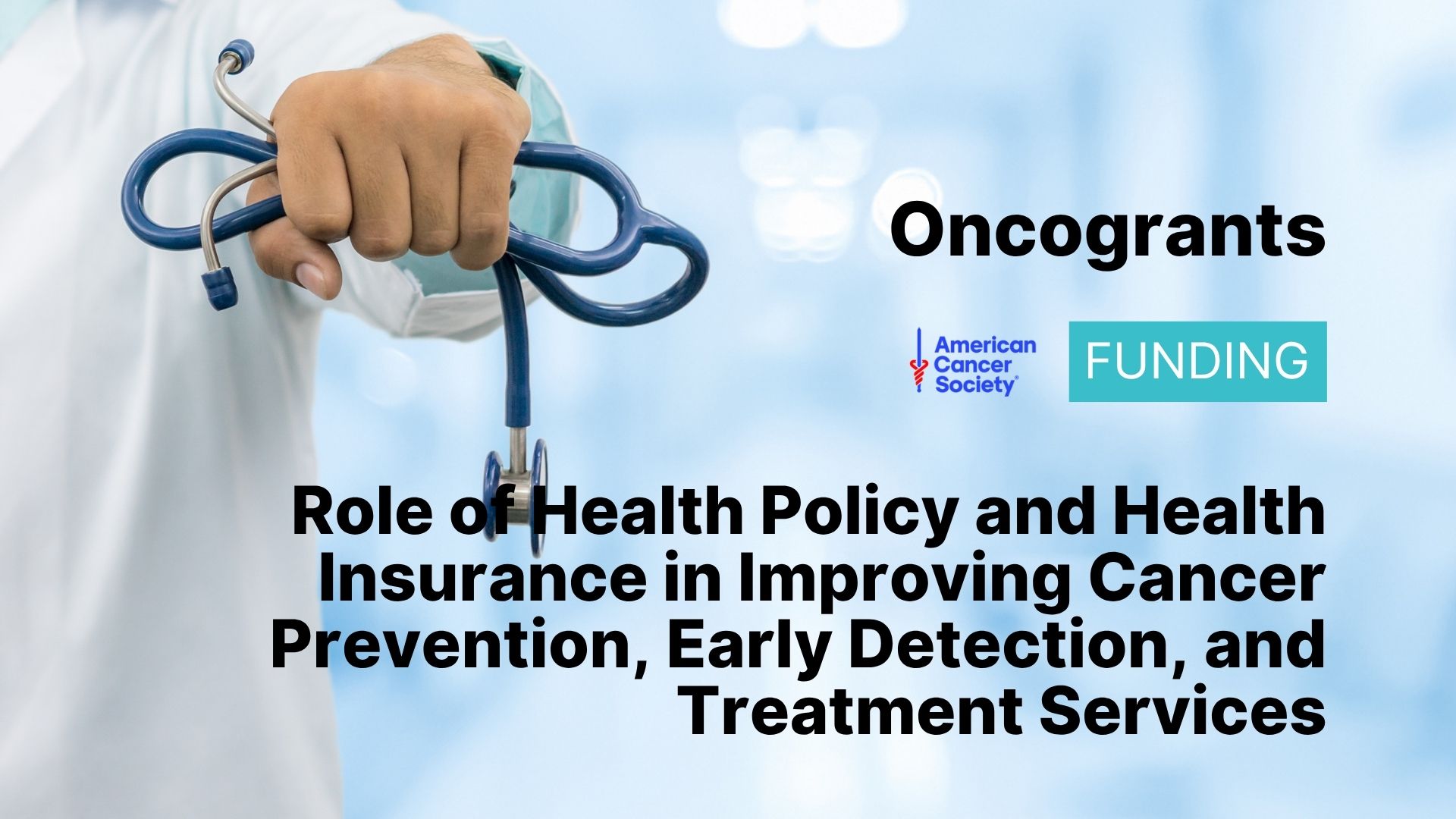 Oncogrants

American Cancer Society®

FUNDING

Role of Health Policy and Health Insurance in Improving Cancer Prevention, Early Detection, and Treatment Services